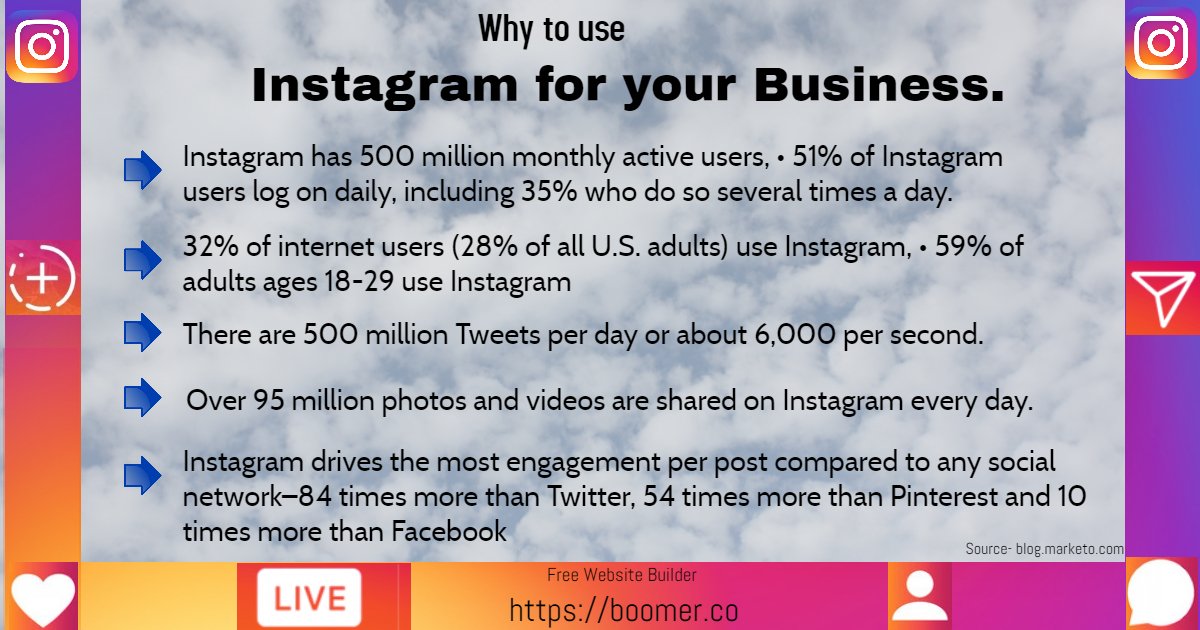 Why to use

Instagram for your Business.

Instagram has 500 million monthly active users, • 51% of Instagram users log on daily, including 35% who do so several times a day.

32% of internet users (28% of all U.S. adults) use Instagram, • 59% of adults ages 18-29 use Instagram

There are 500 million Tweets per day or about 6,000 per second.

Over 95 million photos and videos are shared on Instagram every day.

Instagram drives the most engagement per post compared to any social network—84 times more than Twitter, 54 times more than Pinterest and 10 times more than Facebook

Source- blog.marketo.com

LIVE

Free Website Builder

https://boomer.co